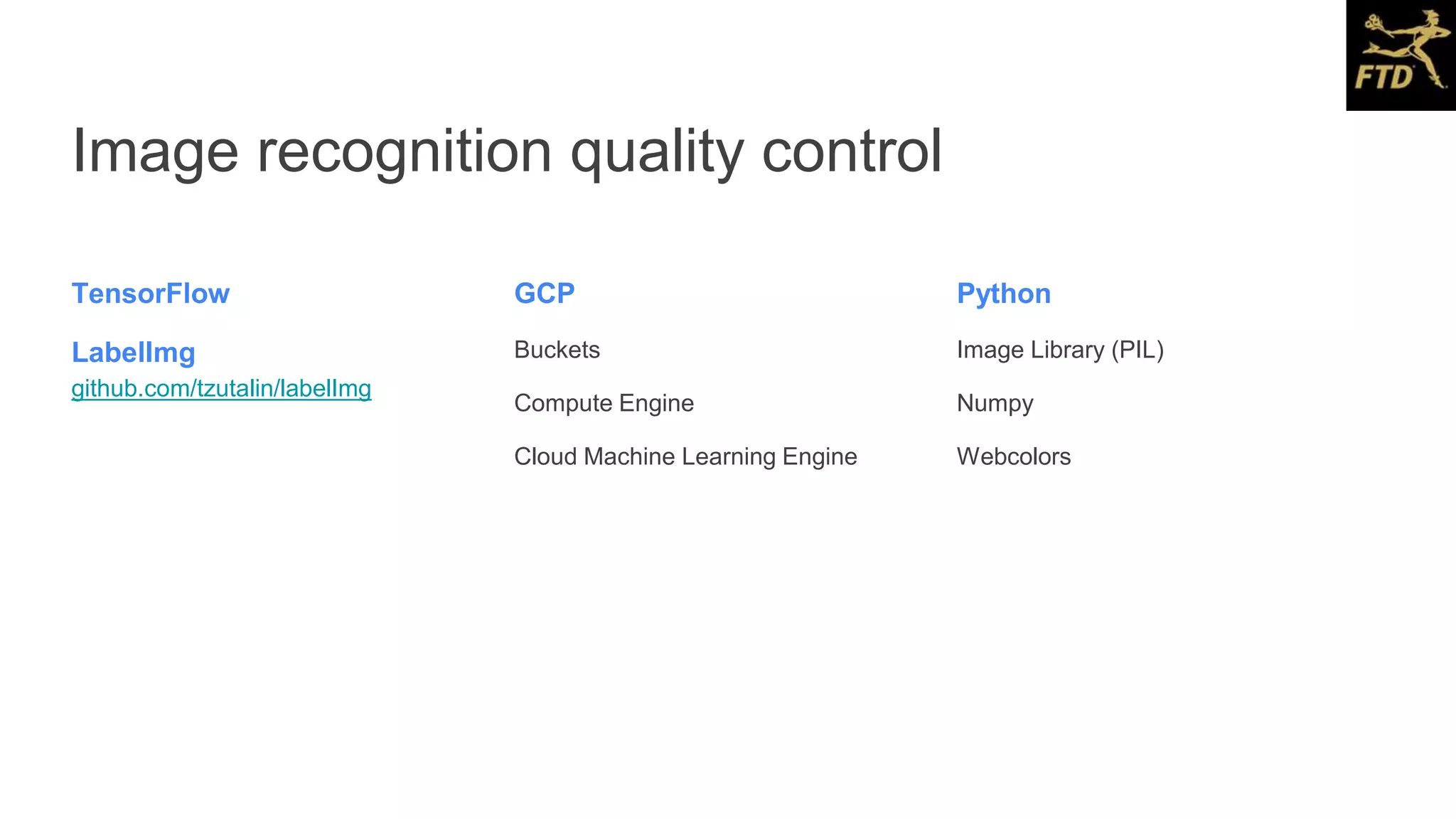 FTD

Image recognition quality control

TensorFlow

LabelImg
github.com/tzutalin/labelImg

GCP

Buckets

Compute Engine

Cloud Machine Learning Engine

Python

Image Library (PIL)

Numpy

Webcolors